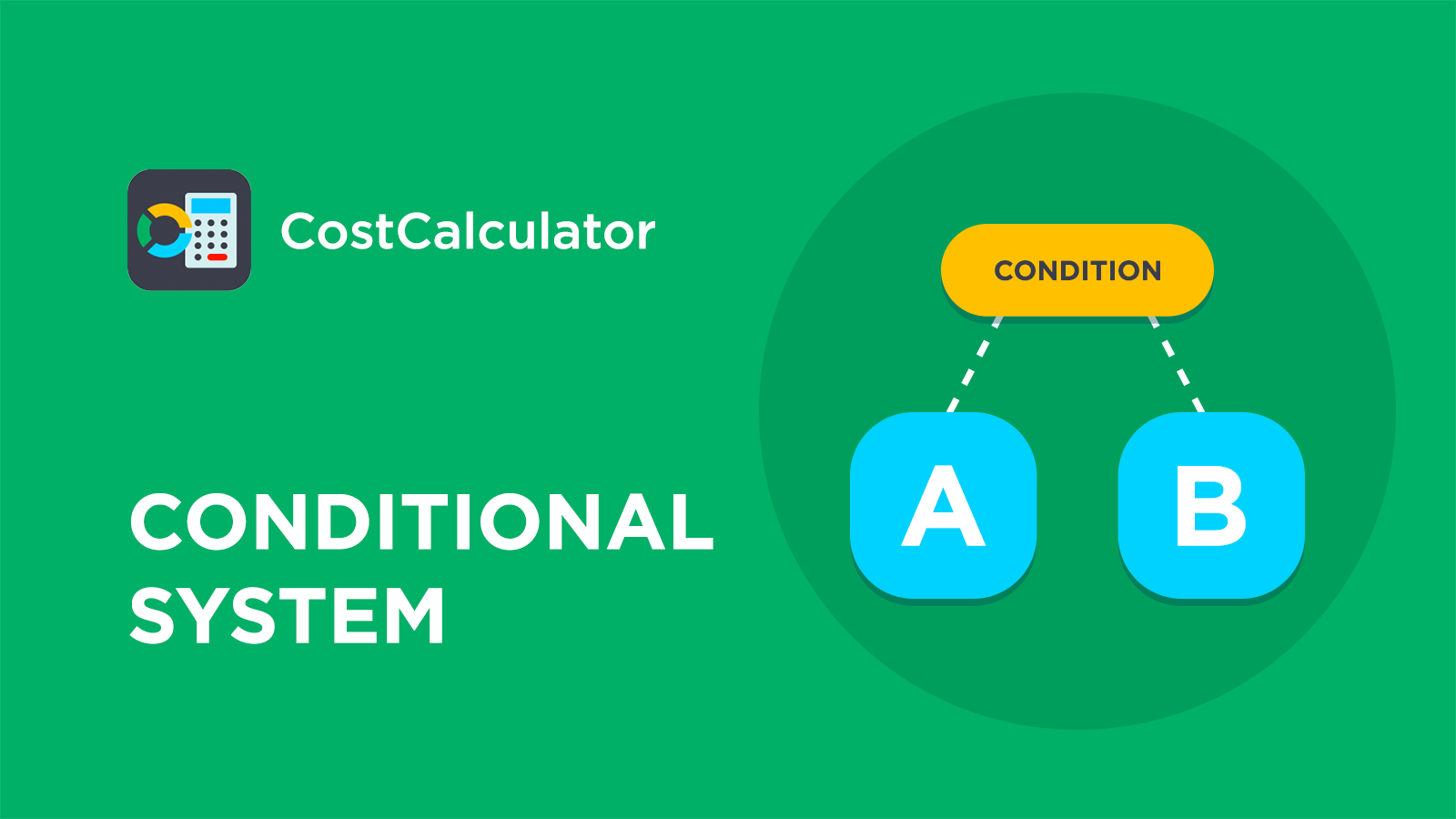 CostCalculator

CONDITIONAL SYSTEM

CONDITION

A

B